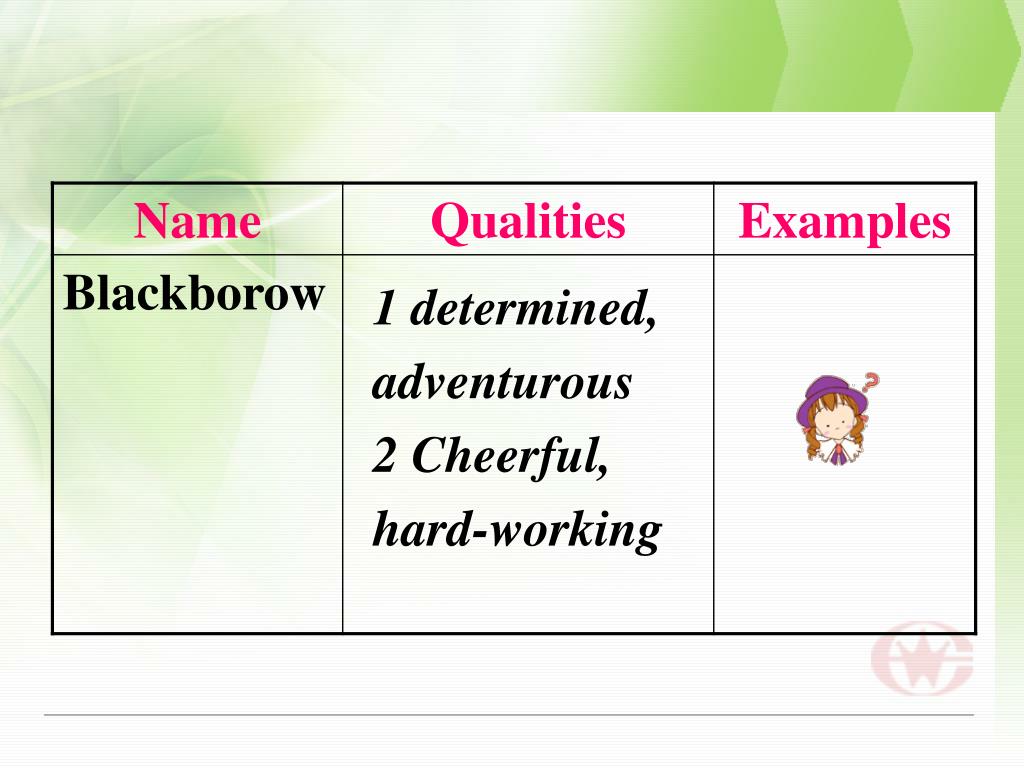 | Name | Qualities | Examples |
|---|---|---|
| Blackborow | 1 determined, adventurous 2 Cheerful, hard-working | |